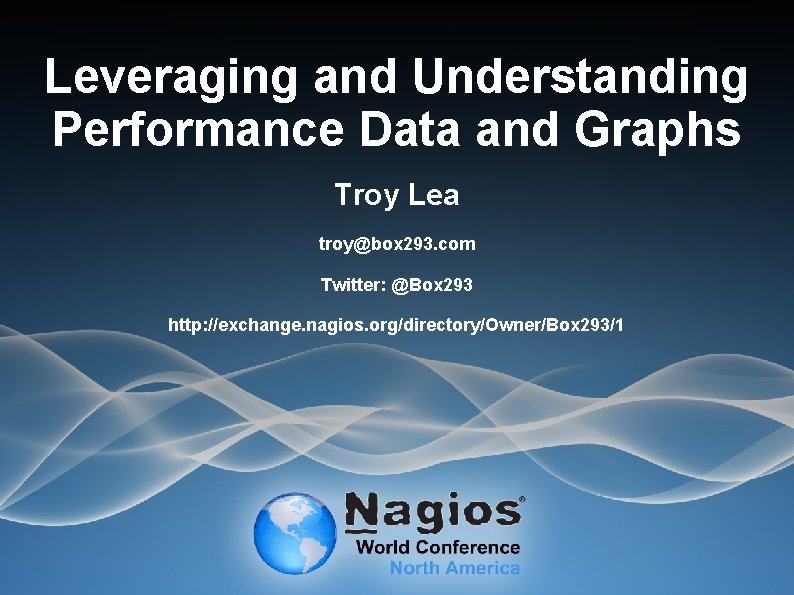 Leveraging and Understanding Performance Data and Graphs

Troy Lea

troy@box293.com

Twitter: @Box293

http://exchange.nagios.org/directory/Owner/Box293/1

Nagios®
World Conference
North America